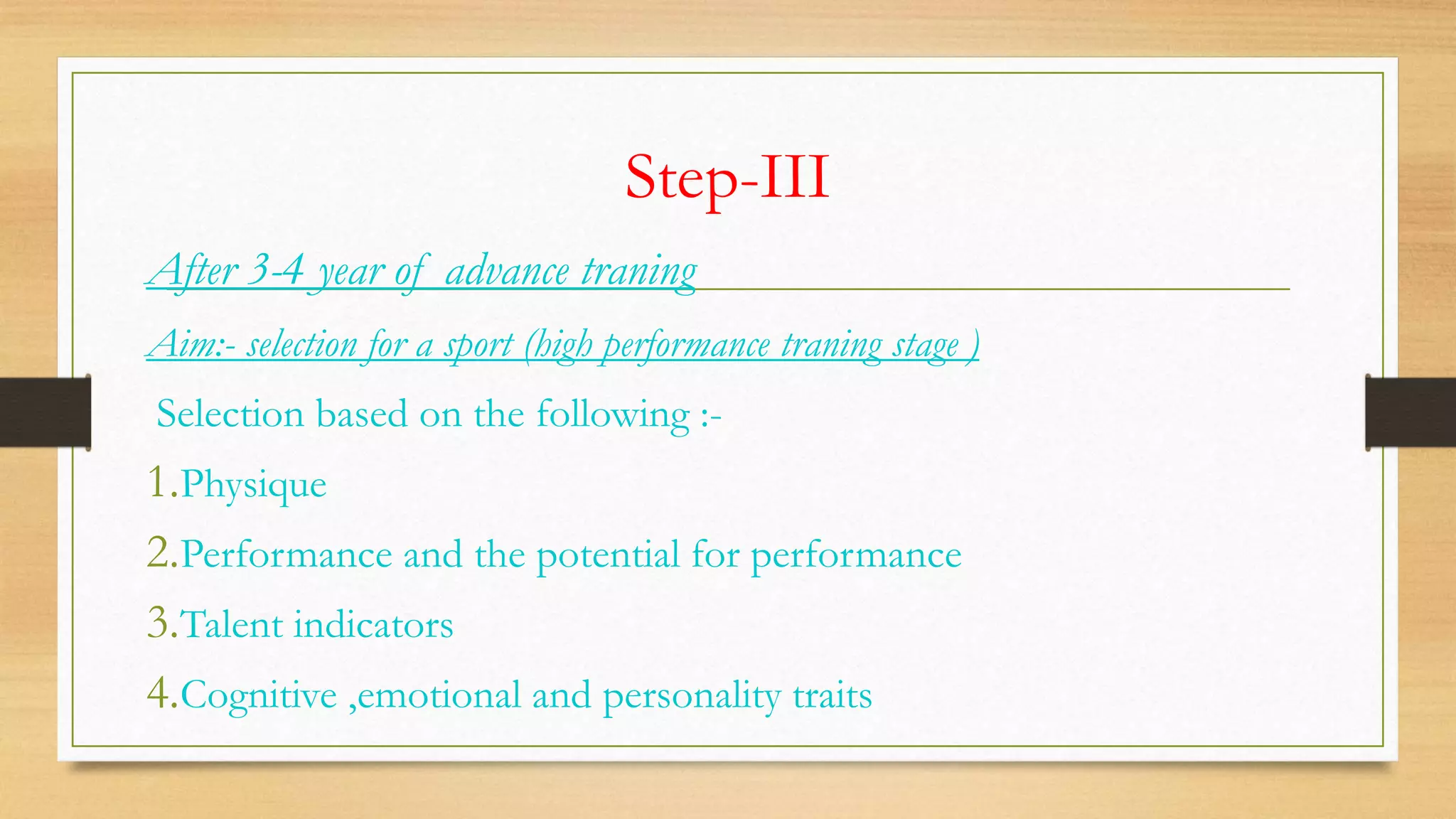 Step-III

After 3-4 year of advance traning

Aim:- selection for a sport (high performance traning stage )

Selection based on the following :-

1.Physique

2.Performance and the potential for performance

3.Talent indicators

4.Cognitive ,emotional and personality traits